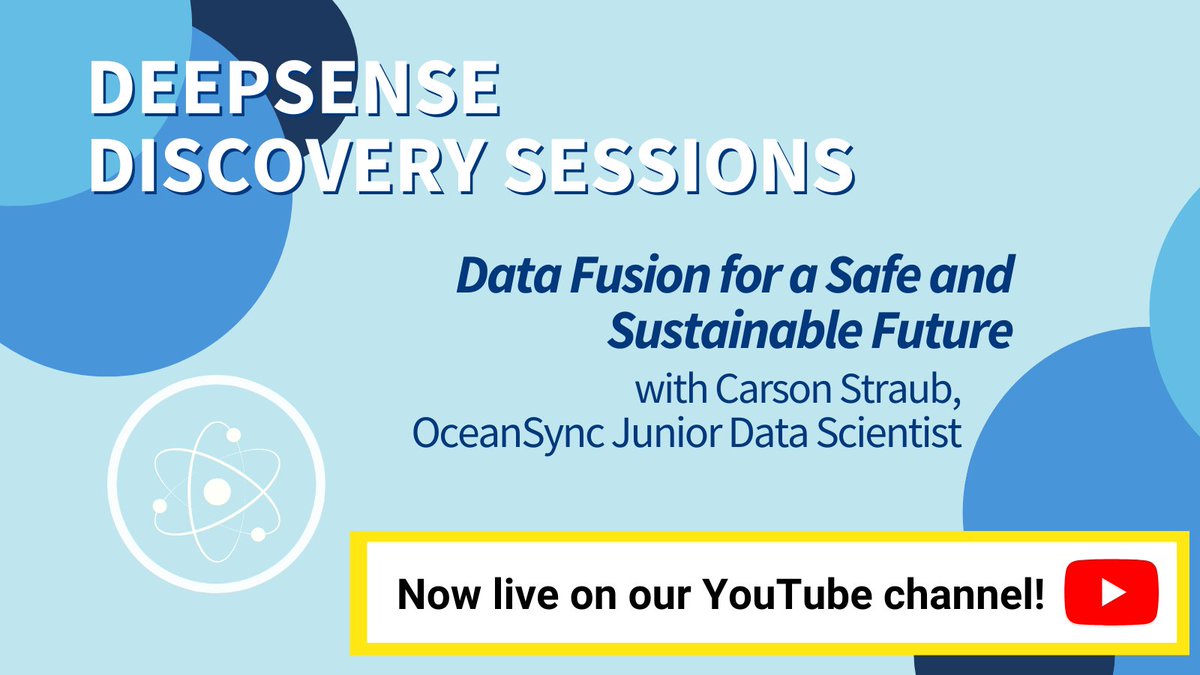 DEEPSENSE
DISCOVERY SESSIONS

Data Fusion for a Safe and Sustainable Future

with Carson Straub, OceanSync Junior Data Scientist

Now live on our YouTube channel!